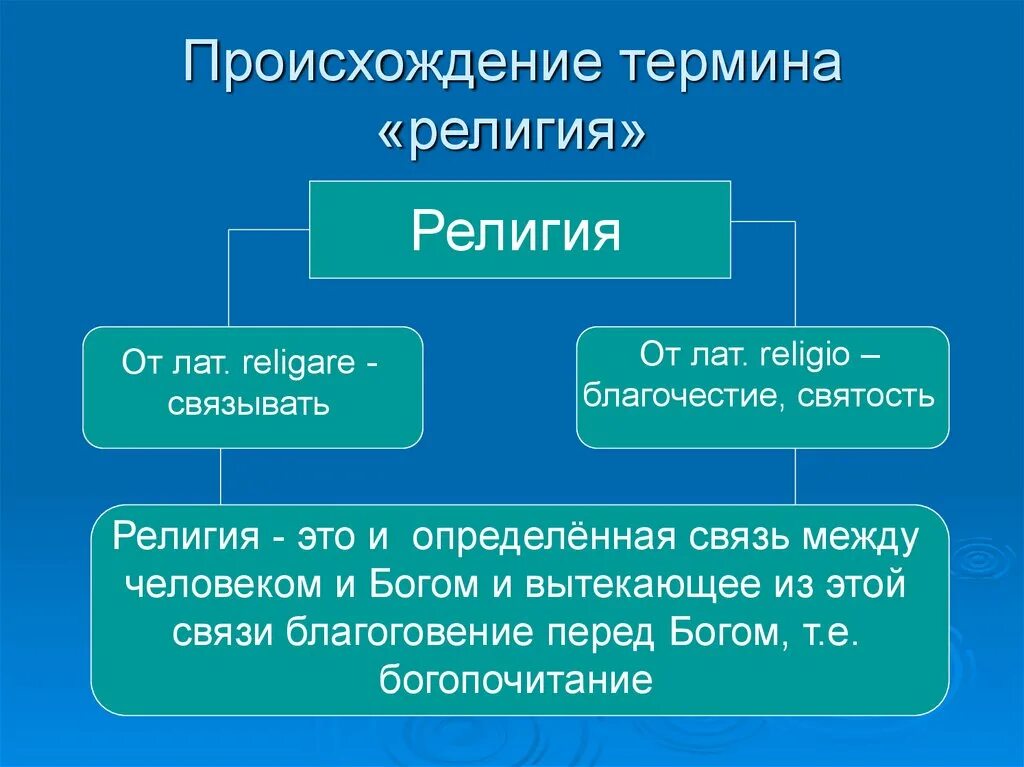 Происхождение термина «религия»

Религия

От лат. religare - связывать

От лат. religio – благочестие, святость

Религия - это и определённая связь между человеком и Богом и вытекающее из этой связи благоговение перед Богом, т.е. богопочитание